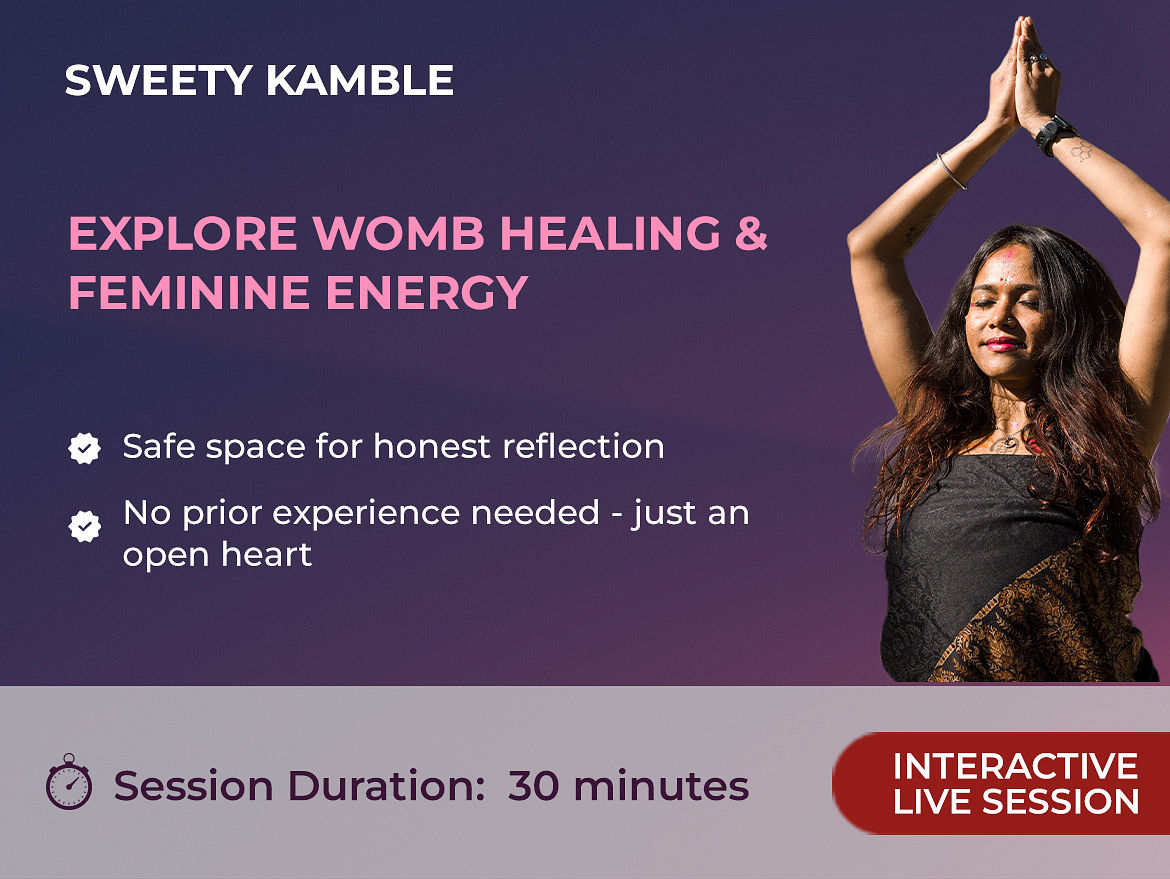 SWEETY KAMBLE

EXPLORE WOMB HEALING & FEMININE ENERGY

Safe space for honest reflection

No prior experience needed - just an open heart

Session Duration: 30 minutes

INTERACTIVE LIVE SESSION